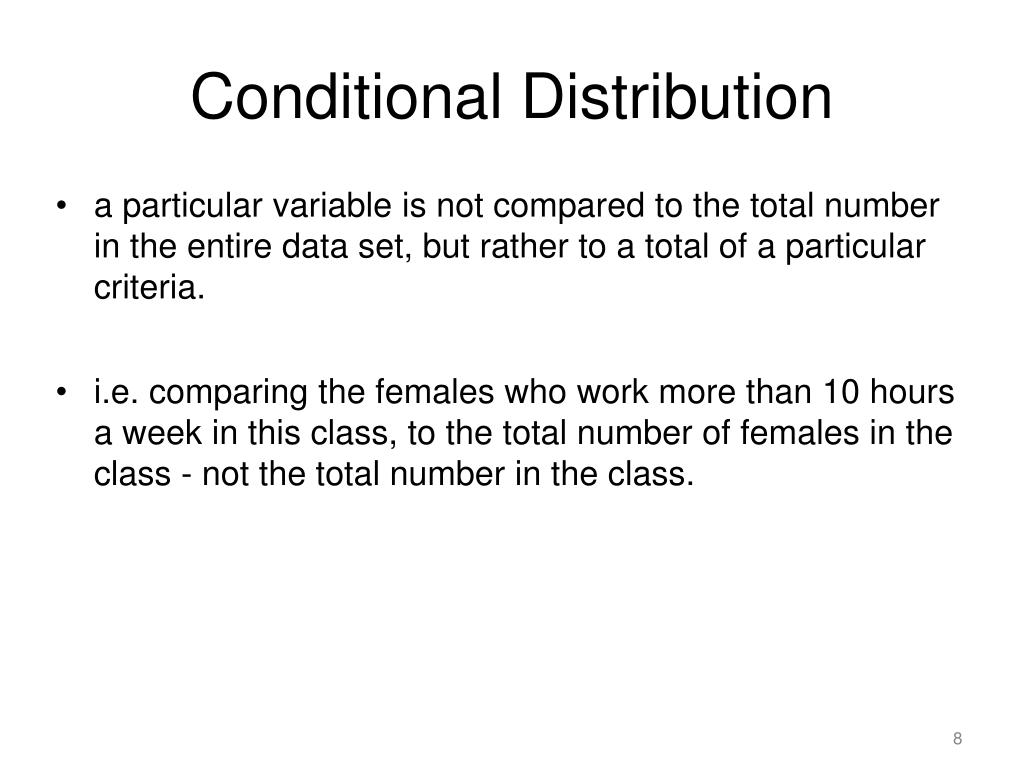 Conditional Distribution

• a particular variable is not compared to the total number in the entire data set, but rather to a total of a particular criteria.

• i.e. comparing the females who work more than 10 hours a week in this class, to the total number of females in the class - not the total number in the class.

8